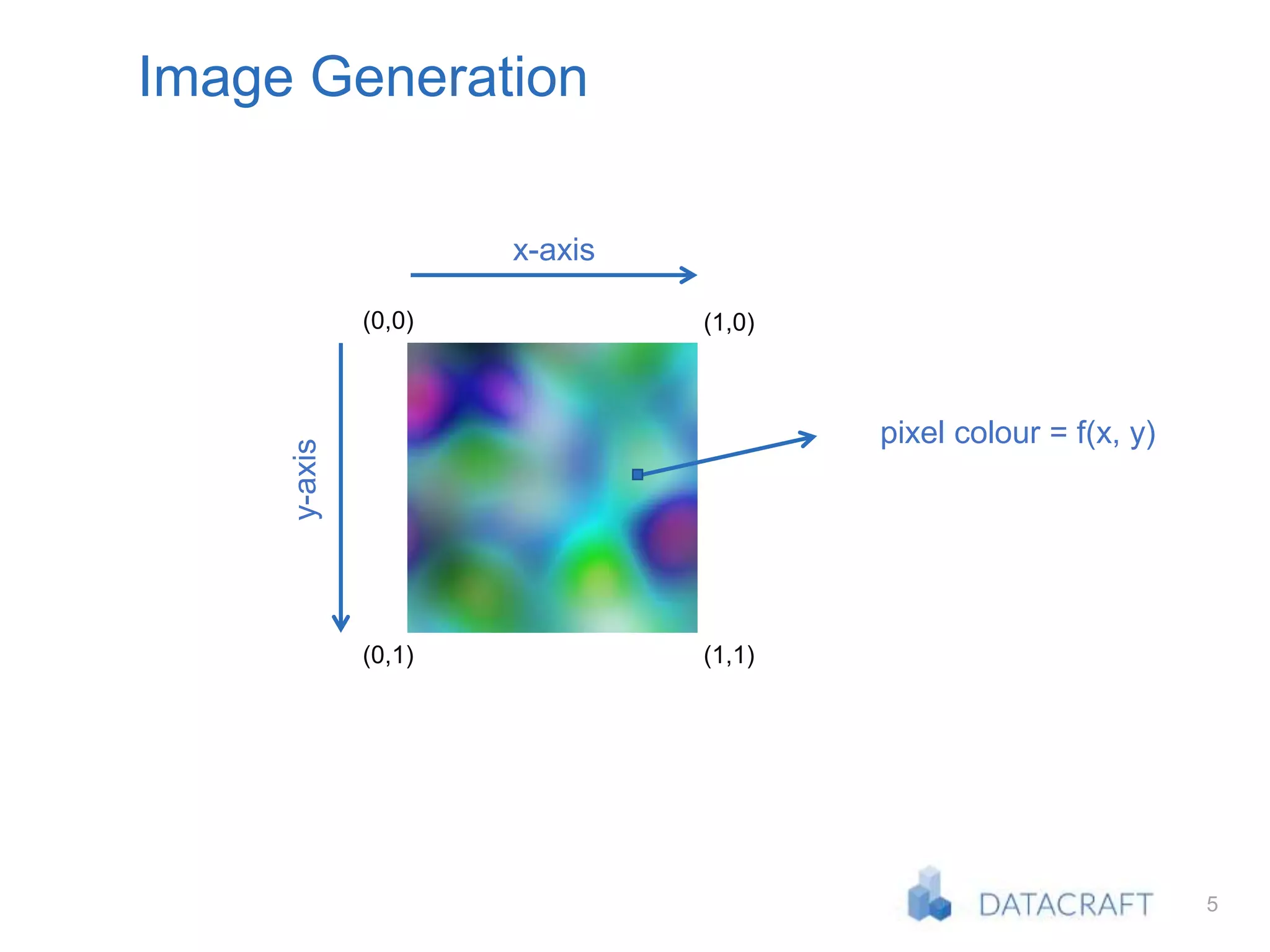 Image Generation

x-axis

(0,0)

(1,0)

y-axis

pixel colour = f(x, y)

(0,1)

(1,1)

DATACRAFT

5